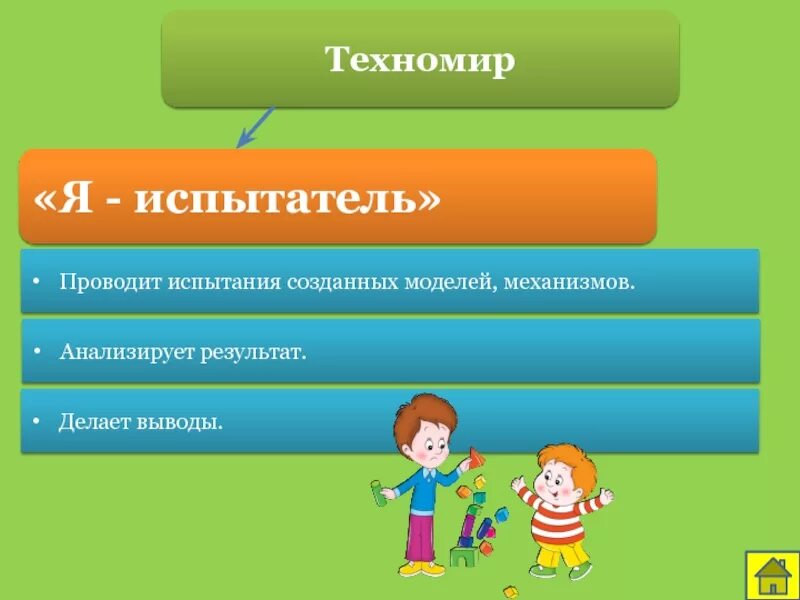 Техномир

«Я - испытатель»

• Проводит испытания созданных моделей, механизмов.

• Анализирует результат.

• Делает выводы.